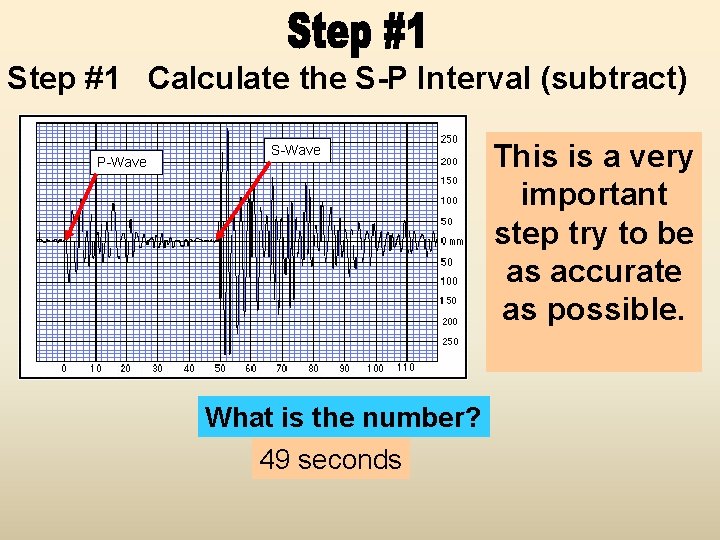 Step #1

Step #1 Calculate the S-P Interval (subtract)

P-Wave

S-Wave

250
200
150
100
50
0 mm
50
100
150
200
250

0 10 20 30 40 50 60 70 80 90 100 110

This is a very important step try to be as accurate as possible.

What is the number?

49 seconds